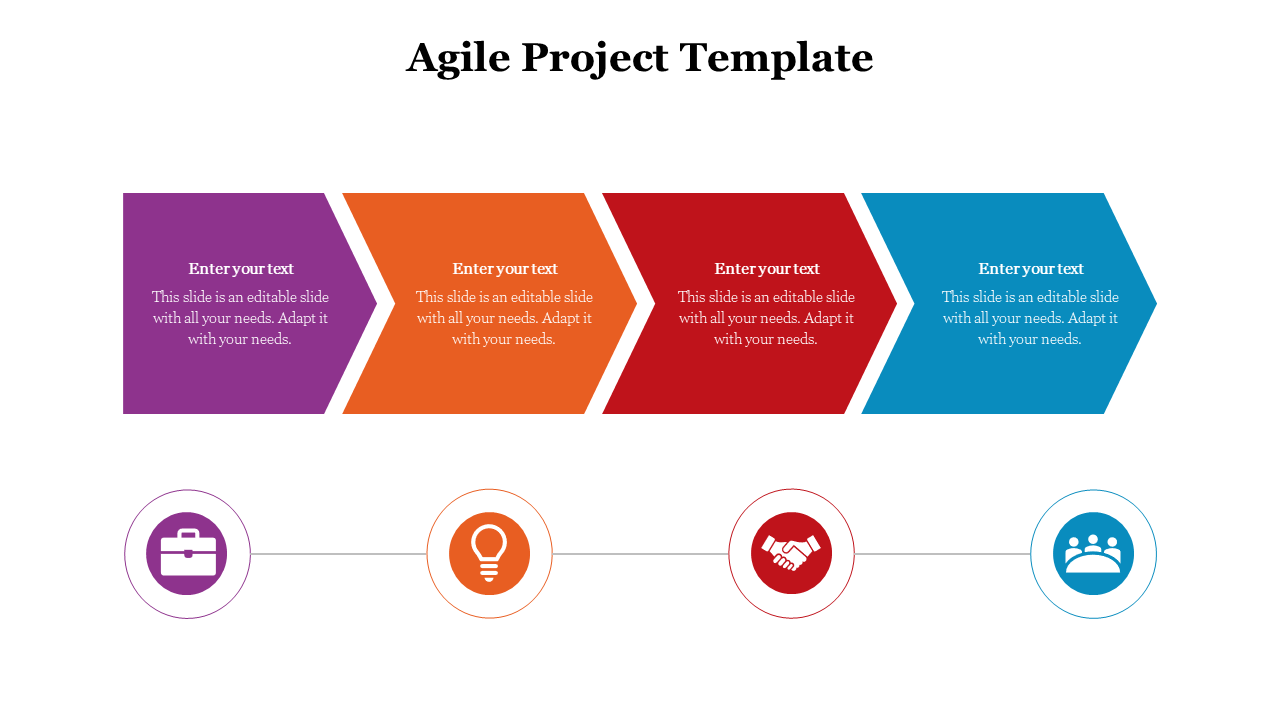 Agile Project Template

Enter your text
This slide is an editable slide with all your needs. Adapt it with your needs.

Enter your text
This slide is an editable slide with all your needs. Adapt it with your needs.

Enter your text
This slide is an editable slide with all your needs. Adapt it with your needs.

Enter your text
This slide is an editable slide with all your needs. Adapt it with your needs.